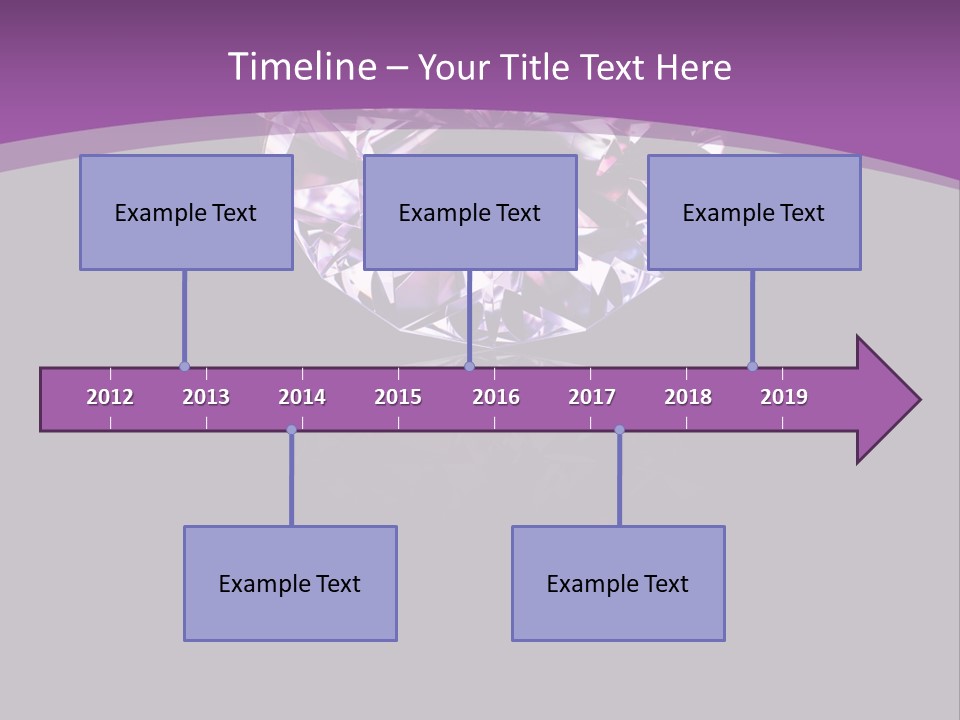 Timeline – Your Title Text Here

Example Text

Example Text

Example Text

2012 2013 2014 2015 2016 2017 2018 2019

Example Text

Example Text